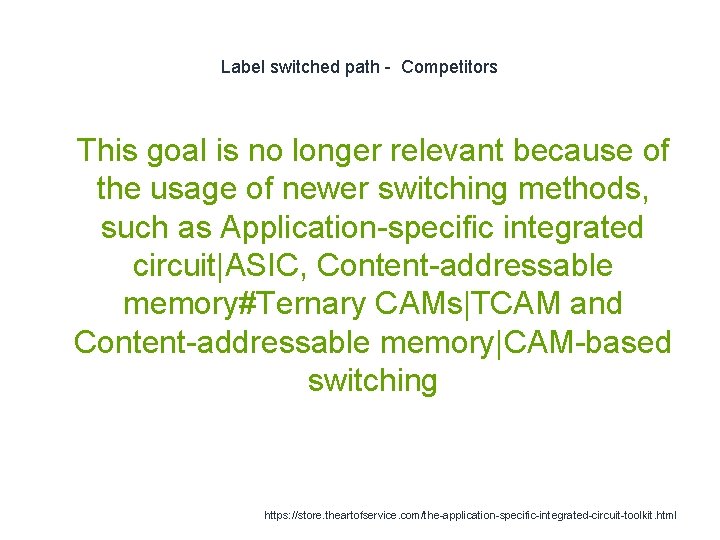 Label switched path - Competitors

This goal is no longer relevant because of the usage of newer switching methods, such as Application-specific integrated circuit|ASIC, Content-addressable memory#Ternary CAMs|TCAM and Content-addressable memory|CAM-based switching

https://store.theartofservice.com/the-application-specific-integrated-circuit-toolkit.html